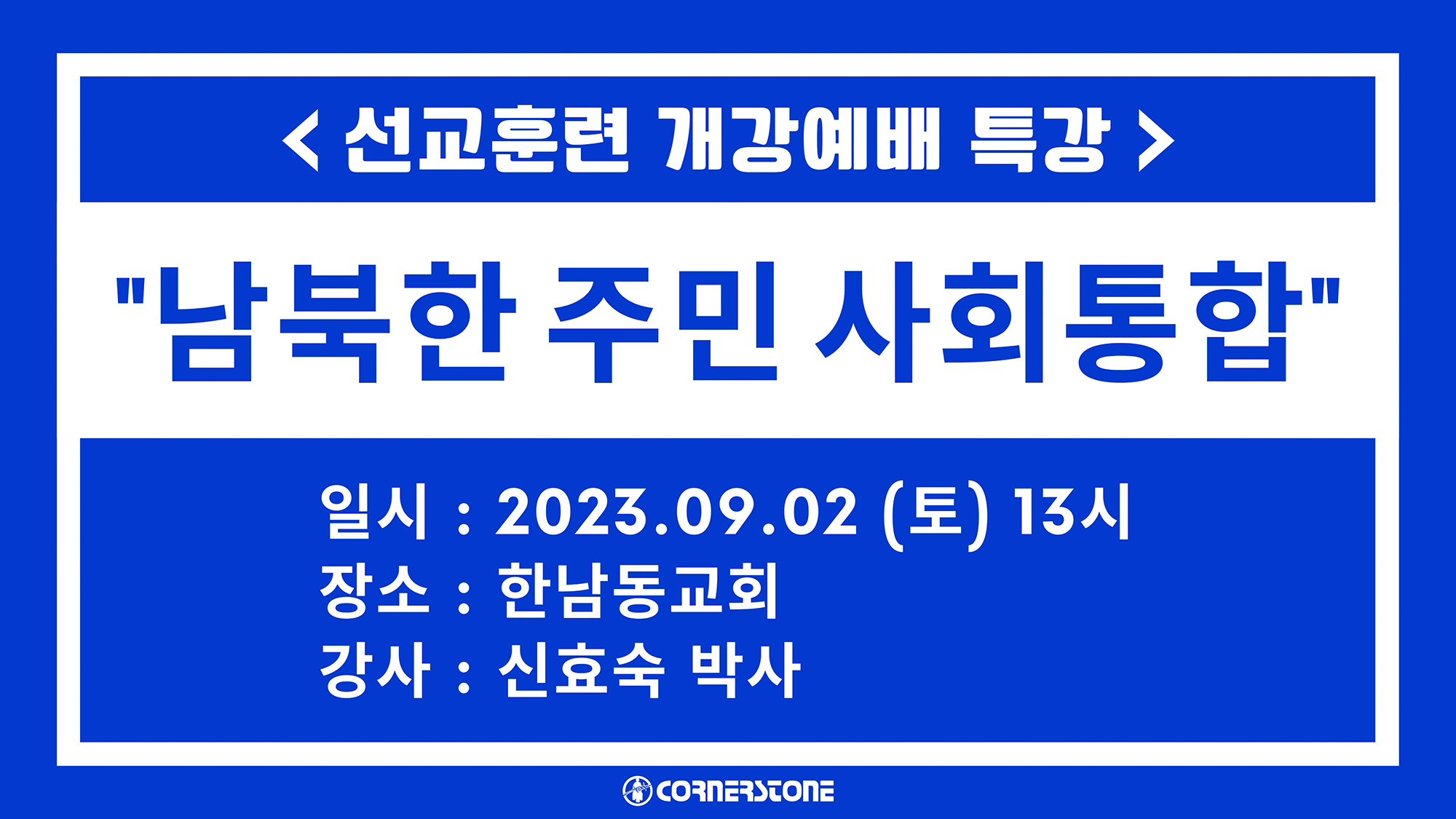 < 선교훈련 개강예배 특강 >

"남북한 주민 사회통합"

일시 : 2023.09.02 (토) 13시
장소 : 한남동교회
강사 : 신효숙 박사

CORNERSTONE